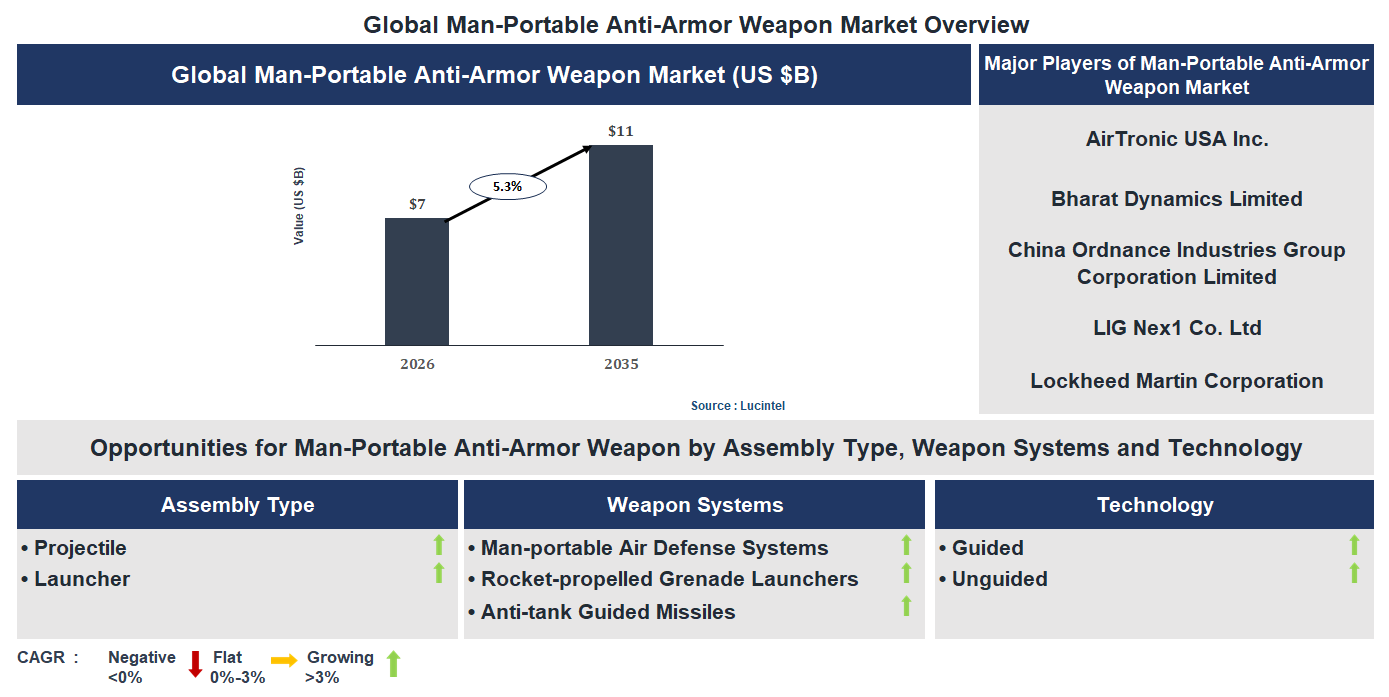 Global Man-Portable Anti-Armor Weapon Market Overview

Global Man-Portable Anti-Armor Weapon Market (US $B)

Value (US $B)

$7

5.3%

$11

2026

2035

Source : Lucintel

Major Players of Man-Portable Anti-Armor Weapon Market

AirTronic USA Inc.

Bharat Dynamics Limited

China Ordnance Industries Group Corporation Limited

LIG Nex1 Co. Ltd

Lockheed Martin Corporation

Opportunities for Man-Portable Anti-Armor Weapon by Assembly Type, Weapon Systems and Technology

Assembly Type

• Projectile
• Launcher

Weapon Systems

• Man-portable Air Defense Systems
• Rocket-propelled Grenade Launchers
• Anti-tank Guided Missiles

Technology

• Guided
• Unguided

CAGR : Negative <0% Flat 0%-3% Growing >3%